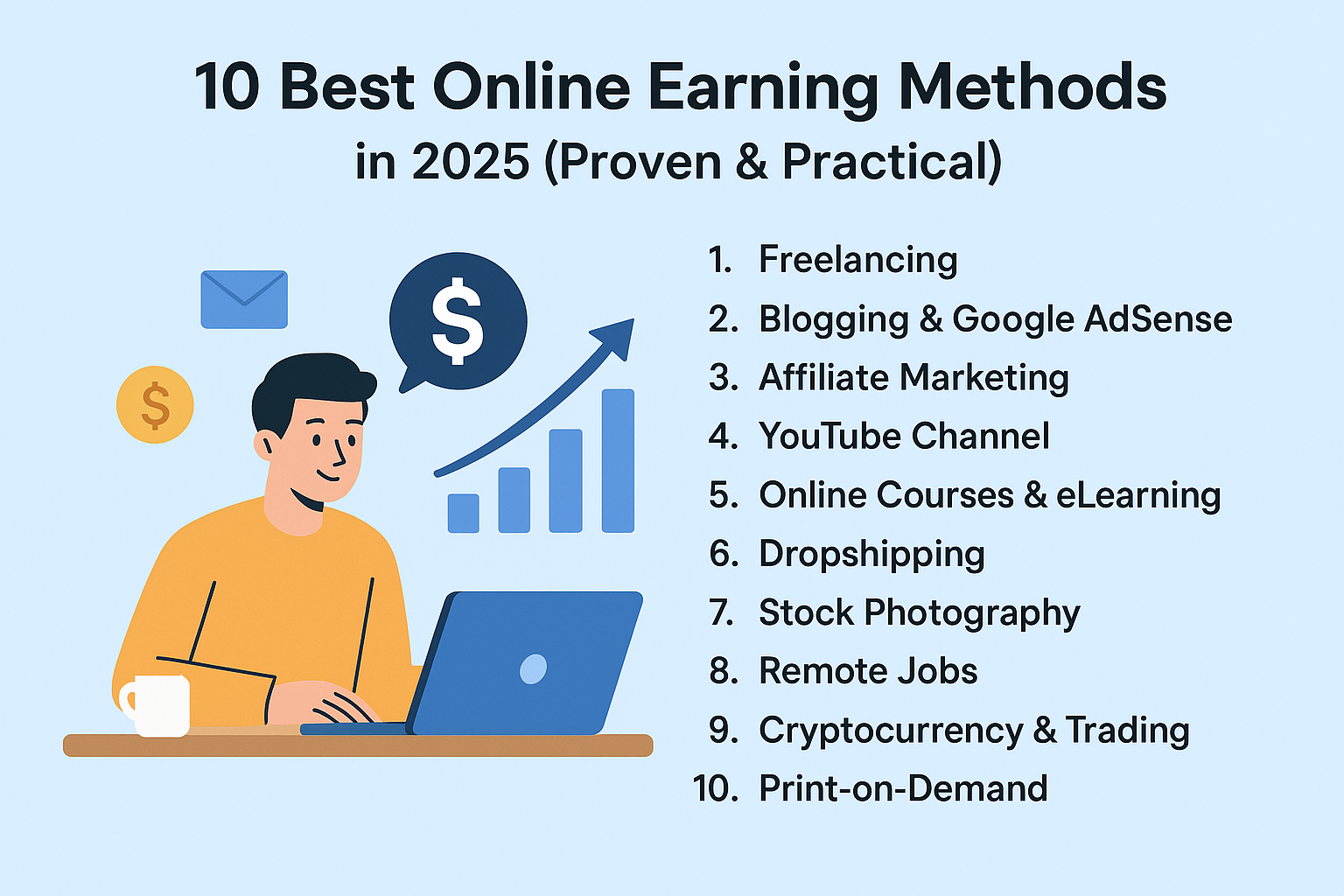 10 Best Online Earning Methods
in 2025 (Proven & Practical)

$

$

1. Freelancing
2. Blogging & Google AdSense
3. Affiliate Marketing
4. YouTube Channel
5. Online Courses & eLearning
6. Dropshipping
7. Stock Photography
8. Remote Jobs
9. Cryptocurrency & Trading
10. Print-on-Demand